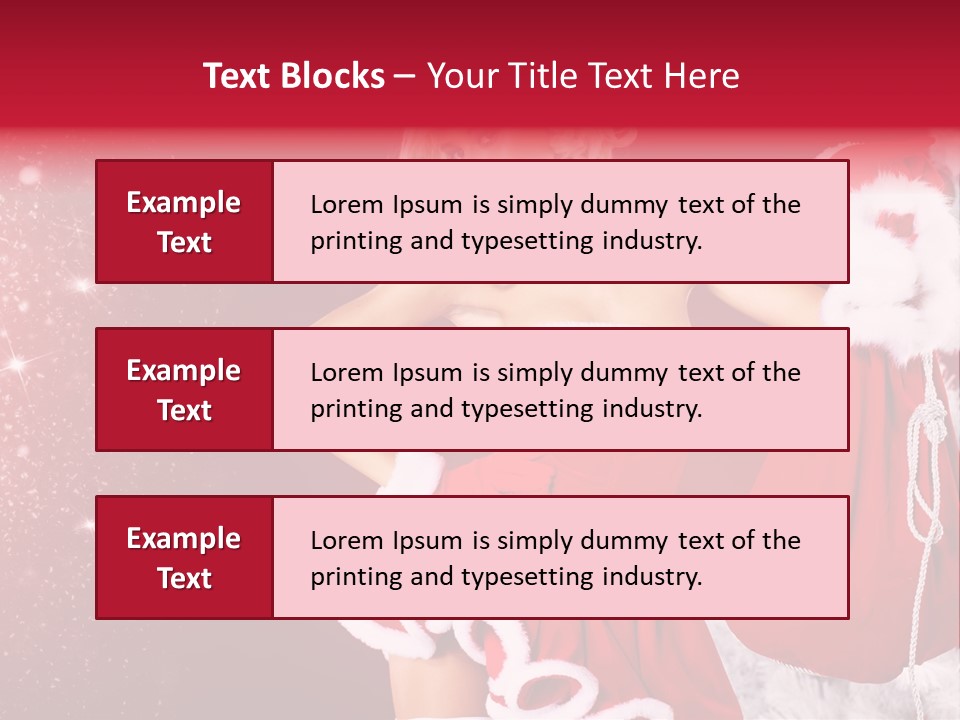 Text Blocks – Your Title Text Here

Example Text

Lorem Ipsum is simply dummy text of the printing and typesetting industry.

Example Text

Lorem Ipsum is simply dummy text of the printing and typesetting industry.

Example Text

Lorem Ipsum is simply dummy text of the printing and typesetting industry.